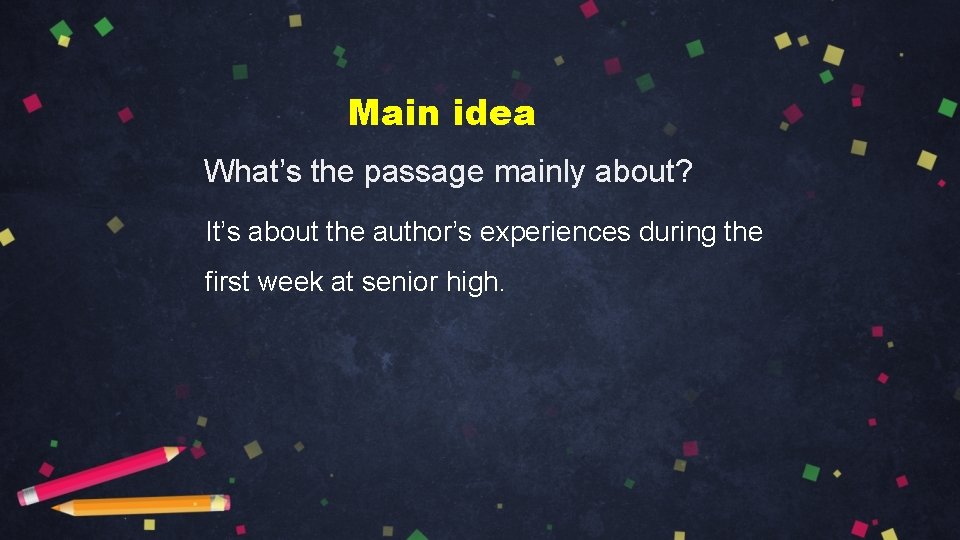 Main idea

What’s the passage mainly about?

It’s about the author’s experiences during the first week at senior high.